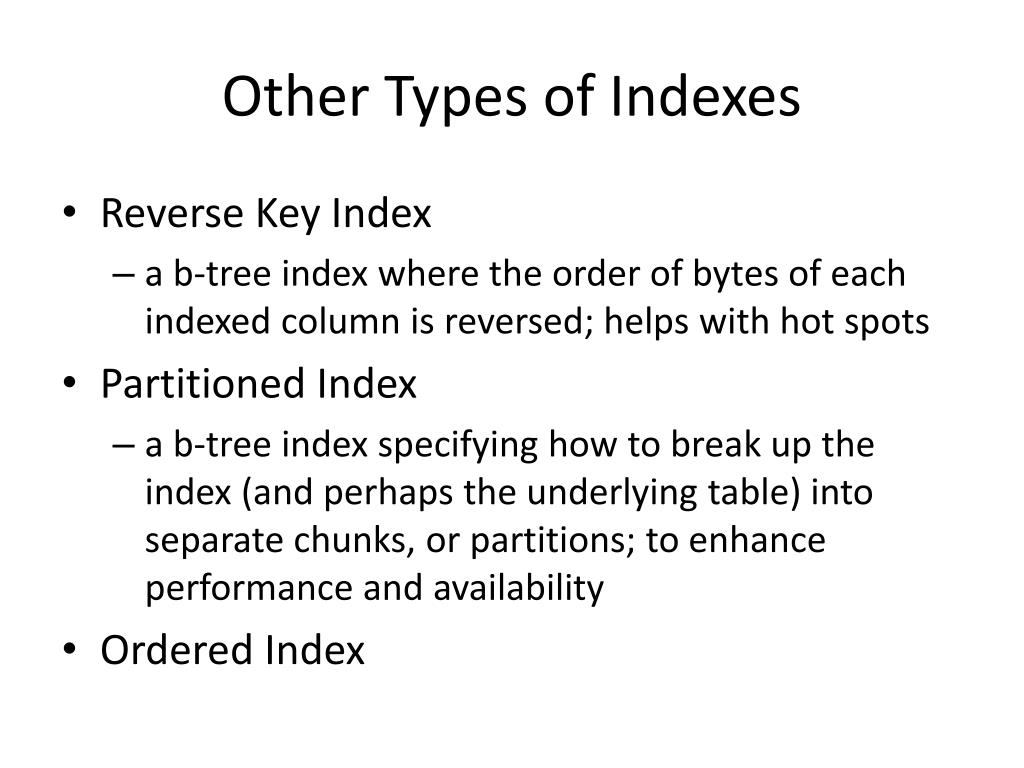 Other Types of Indexes

• Reverse Key Index
– a b-tree index where the order of bytes of each indexed column is reversed; helps with hot spots

• Partitioned Index
– a b-tree index specifying how to break up the index (and perhaps the underlying table) into separate chunks, or partitions; to enhance performance and availability

• Ordered Index